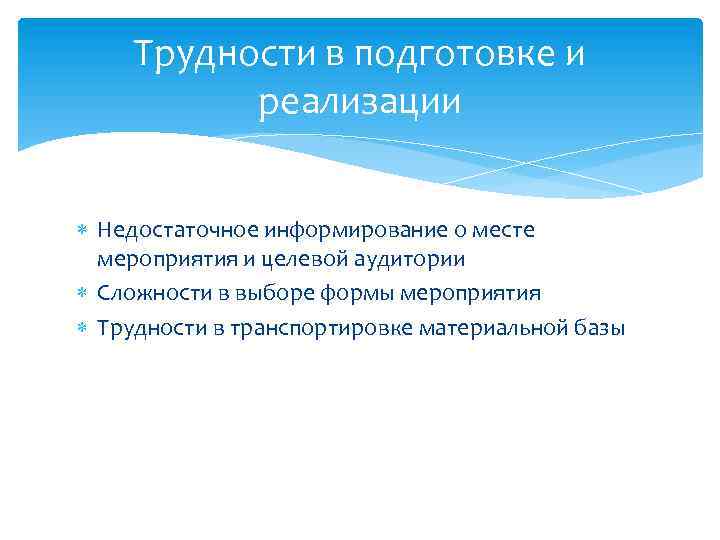 Трудности в подготовке и реализации

∗ Недостаточное информирование о месте мероприятия и целевой аудитории
∗ Сложности в выборе формы мероприятия
∗ Трудности в транспортировке материальной базы